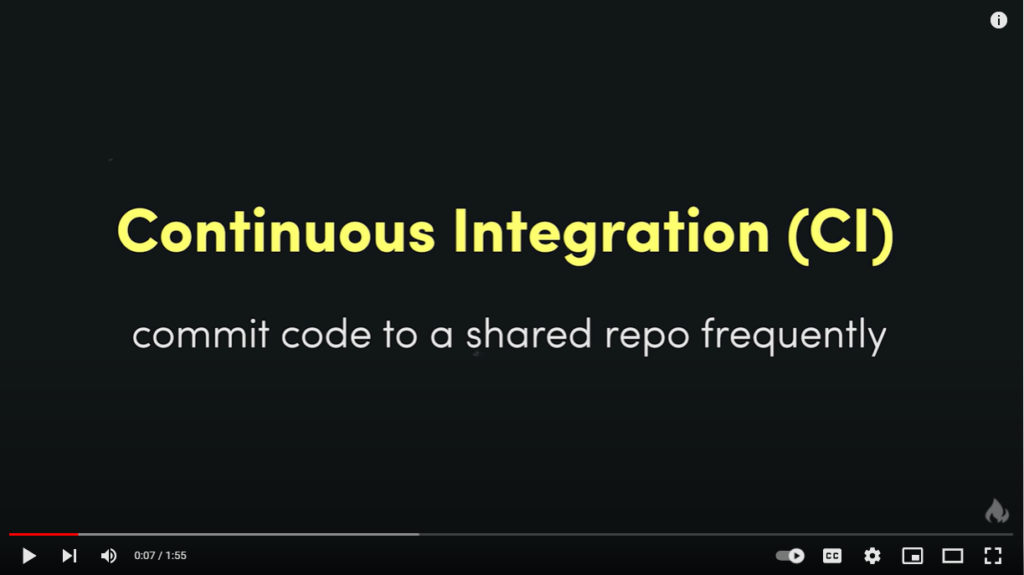 Continuous Integration (CI)

commit code to a shared repo frequently

0:07 / 1:55

CC